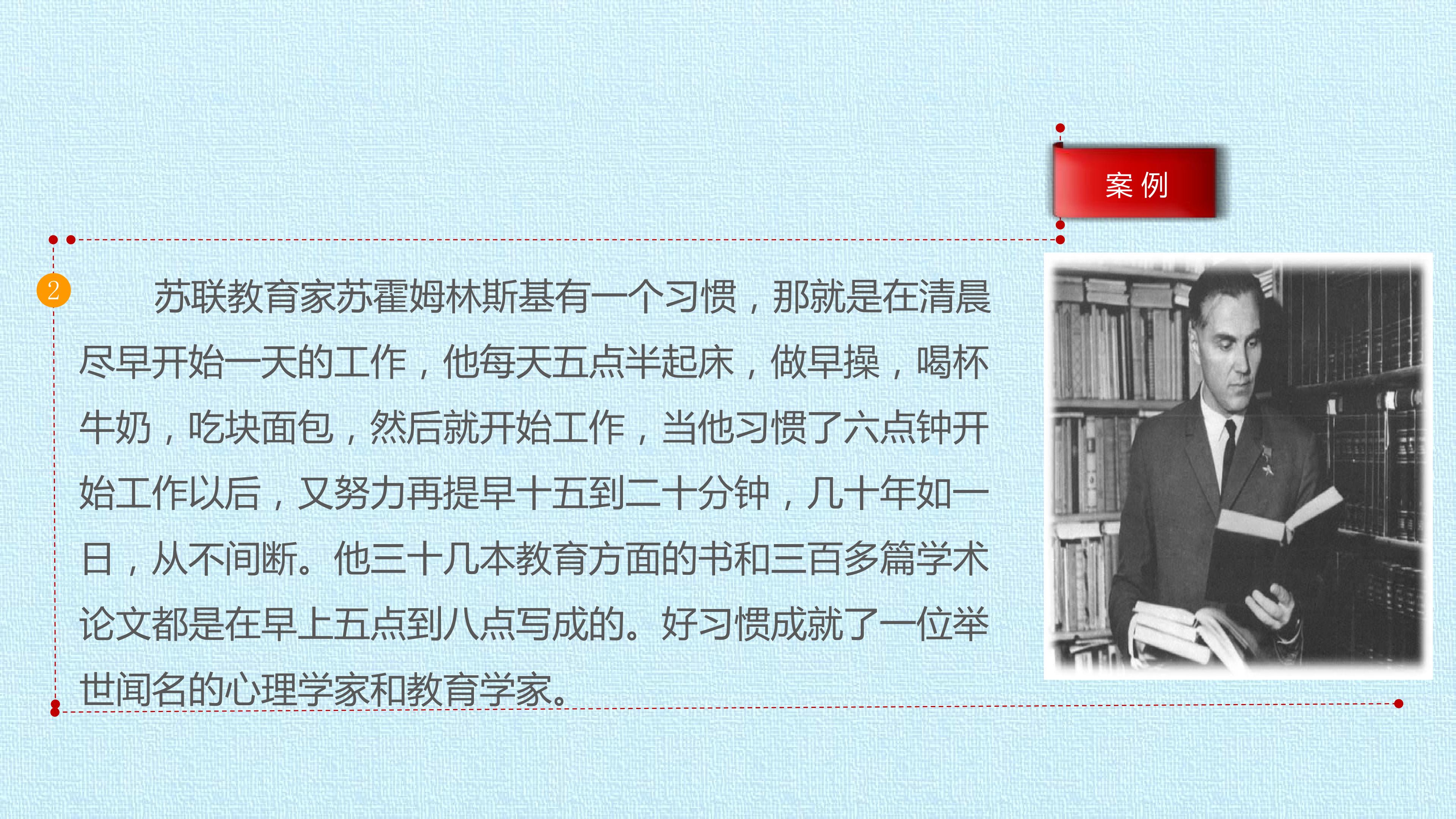 案 例

2

苏联教育家苏霍姆林斯基有一个习惯，那就是在清晨尽早开始一天的工作，他每天五点半起床，做早操，喝杯牛奶，吃块面包，然后就开始工作，当他习惯了六点钟开始工作以后，又努力再提早十五到二十分钟，几十年如一日，从不间断。他三十几本教育方面的书和三百多篇学术论文都是在早上五点到八点写成的。好习惯成就了一位举世闻名的心理学家和教育学家。